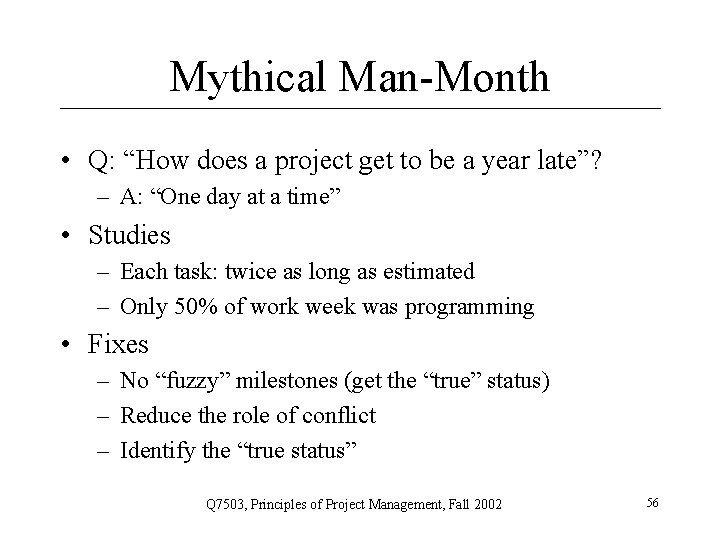 Mythical Man-Month

• Q: “How does a project get to be a year late”?
  – A: “One day at a time”
• Studies
  – Each task: twice as long as estimated
  – Only 50% of work week was programming
• Fixes
  – No “fuzzy” milestones (get the “true” status)
  – Reduce the role of conflict
  – Identify the “true status”

Q7503, Principles of Project Management, Fall 2002

56